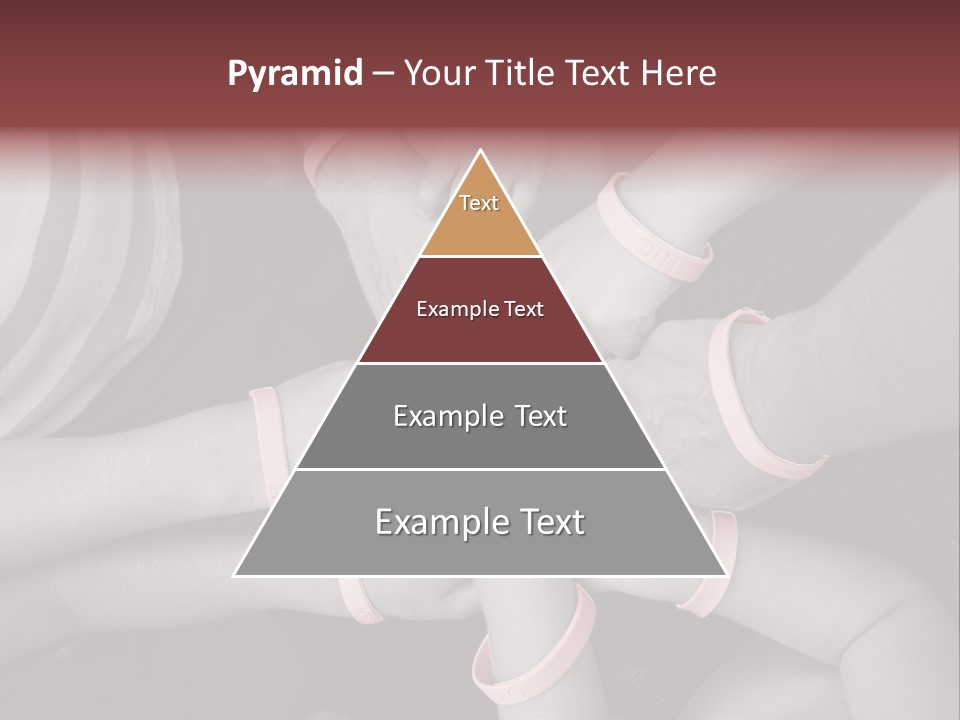 Pyramid – Your Title Text Here

Text

Example Text

Example Text

Example Text